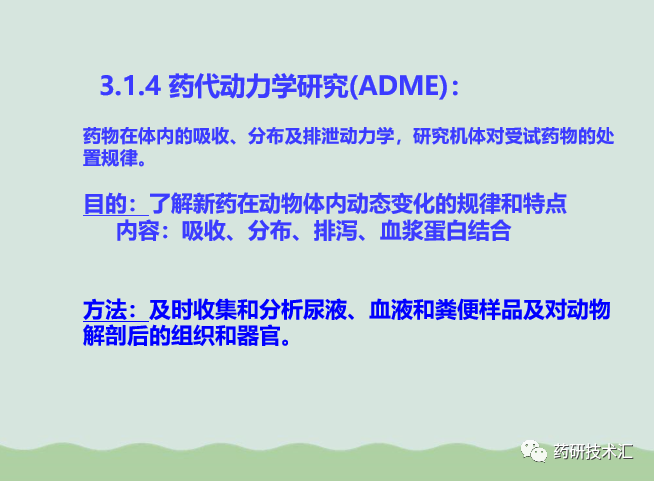 3.1.4 药代动力学研究(ADME)：

药物在体内的吸收、分布及排泄动力学，研究机体对受试药物的处置规律。

目的：了解新药在动物体内动态变化的规律和特点
内容：吸收、分布、排泻、血浆蛋白结合

方法：及时收集和分析尿液、血液和粪便样品及对动物解剖后的组织和器官。

药研技术汇